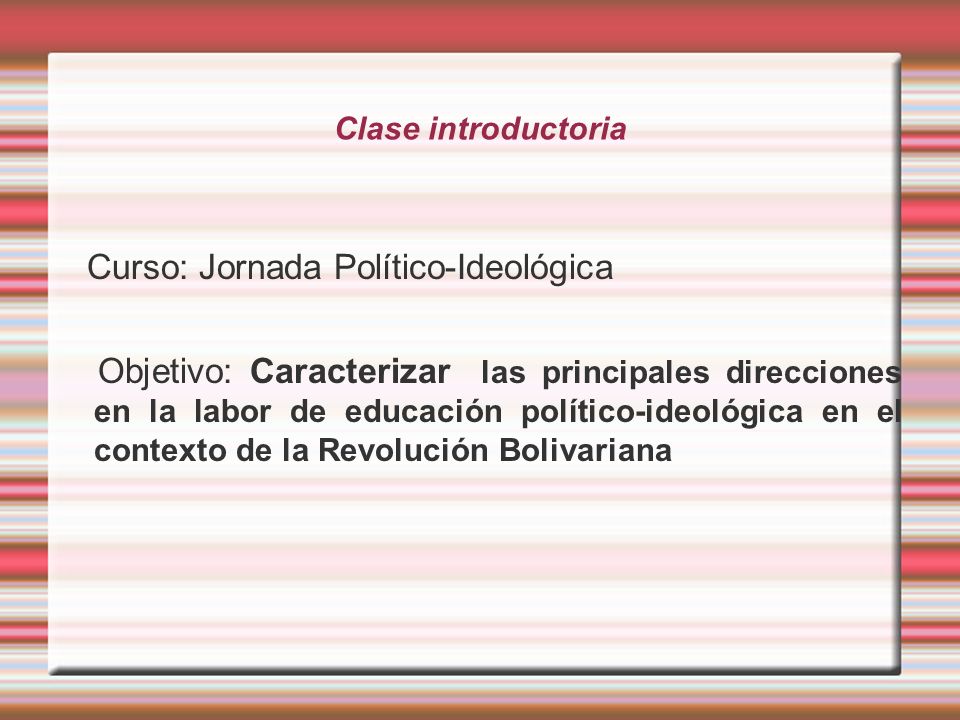 Clase introductoria

Curso: Jornada Político-Ideológica

Objetivo: Caracterizar las principales direcciones en la labor de educación político-ideológica en el contexto de la Revolución Bolivariana